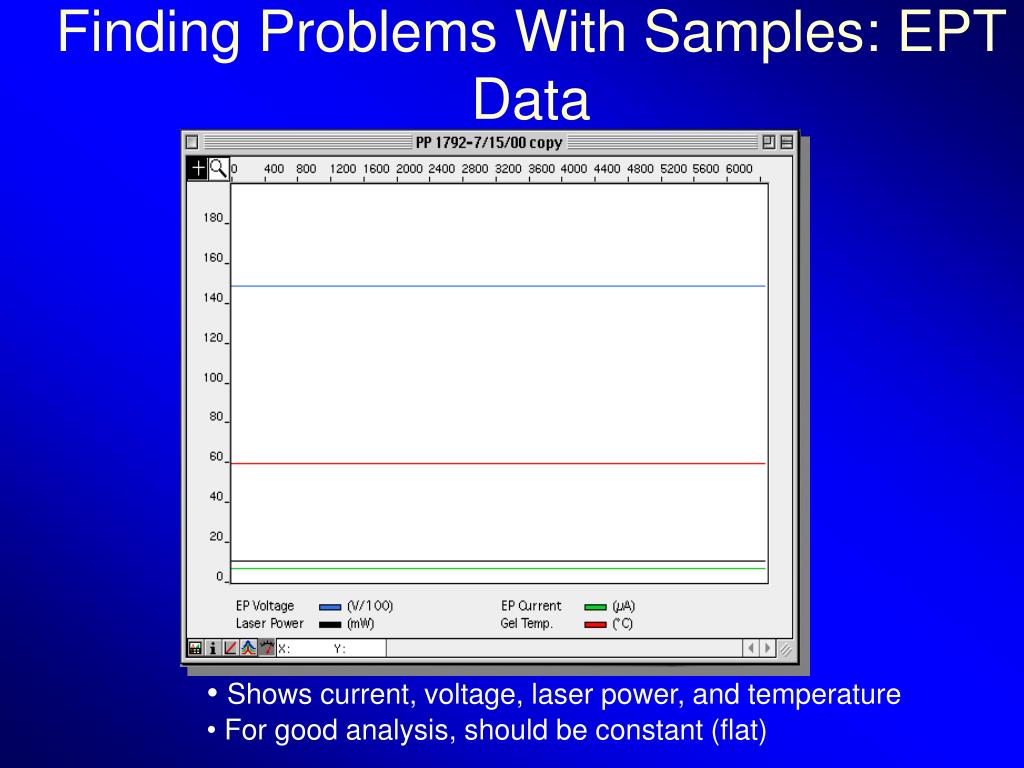 Finding Problems With Samples: EPT Data

PP 1792-7/15/00 copy

0 400 800 1200 1600 2000 2400 2800 3200 3600 4000 4400 4800 5200 5600 6000

180
160
140
120
100
80
60
40
20
0

EP Voltage (V/100)
Laser Power (mW)
EP Current (µA)
Gel Temp. (°C)

X: Y:

• Shows current, voltage, laser power, and temperature
• For good analysis, should be constant (flat)